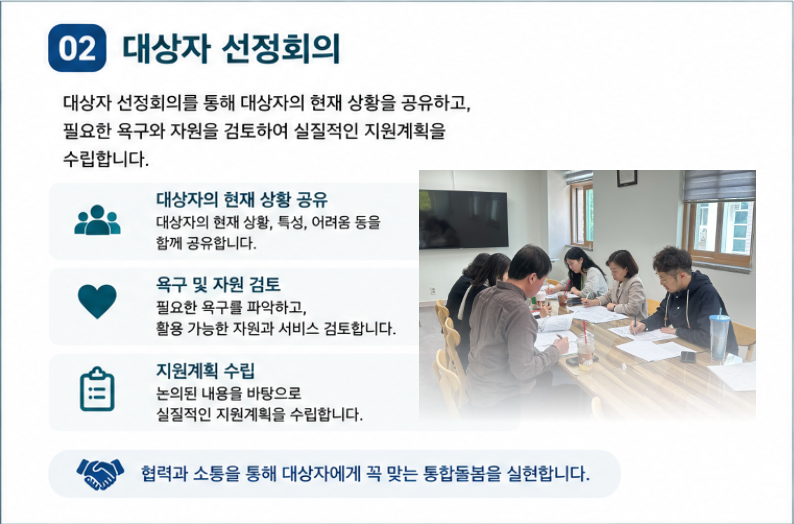 02 대상자 선정회의

대상자 선정회의를 통해 대상자의 현재 상황을 공유하고, 필요한 욕구와 자원을 검토하여 실질적인 지원계획을 수립합니다.

대상자의 현재 상황 공유
대상자의 현재 상황, 특성, 어려움 등을 함께 공유합니다.

욕구 및 자원 검토
필요한 욕구를 파악하고, 활용 가능한 자원과 서비스 검토합니다.

지원계획 수립
논의된 내용을 바탕으로 실질적인 지원계획을 수립합니다.

협력과 소통을 통해 대상자에게 꼭 맞는 통합돌봄을 실현합니다.